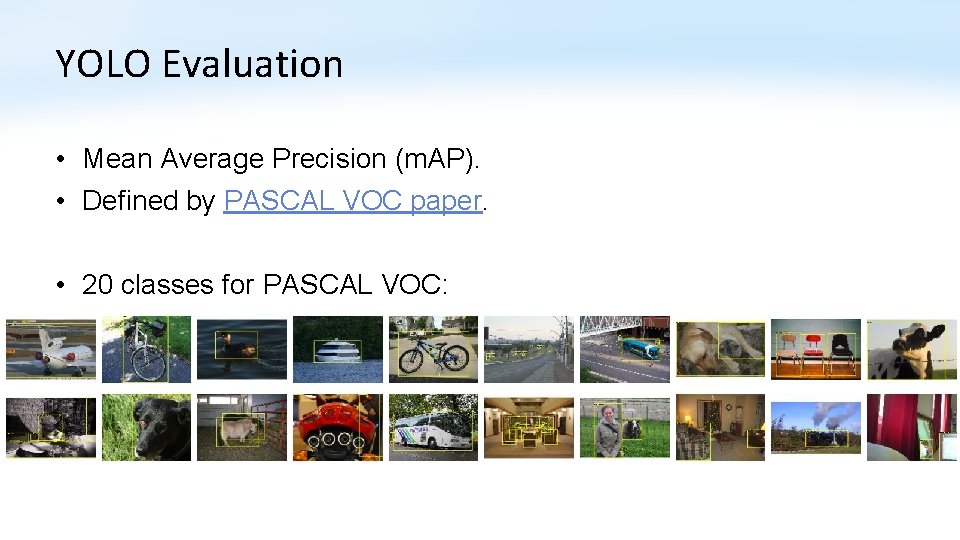 YOLO Evaluation

• Mean Average Precision (mAP).
• Defined by PASCAL VOC paper.

• 20 classes for PASCAL VOC: